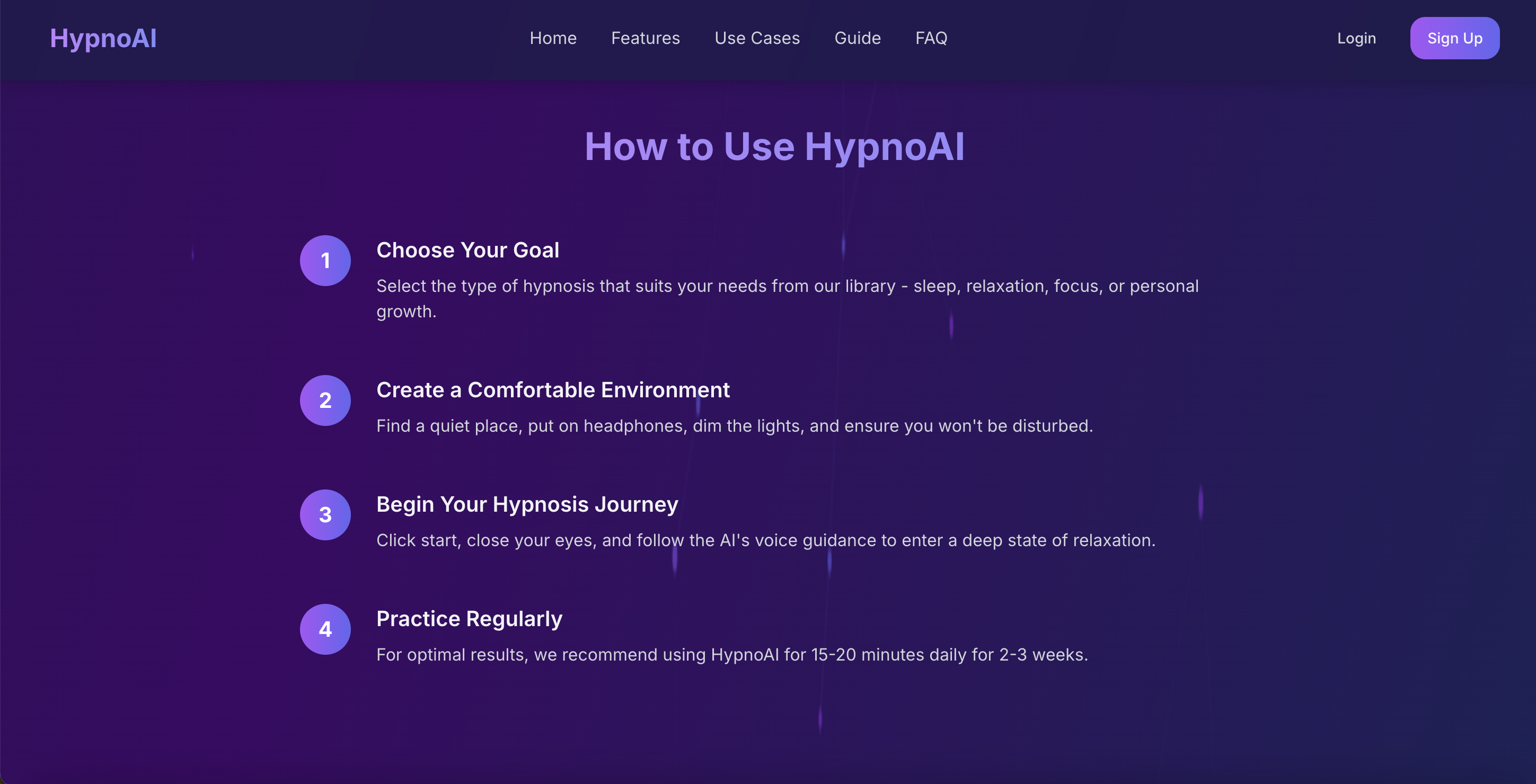 HypnoAI

Home Features Use Cases Guide FAQ

Login Sign Up

How to Use HypnoAI

1

Choose Your Goal

Select the type of hypnosis that suits your needs from our library - sleep, relaxation, focus, or personal growth.

2

Create a Comfortable Environment

Find a quiet place, put on headphones, dim the lights, and ensure you won't be disturbed.

3

Begin Your Hypnosis Journey

Click start, close your eyes, and follow the AI's voice guidance to enter a deep state of relaxation.

4

Practice Regularly

For optimal results, we recommend using HypnoAI for 15-20 minutes daily for 2-3 weeks.